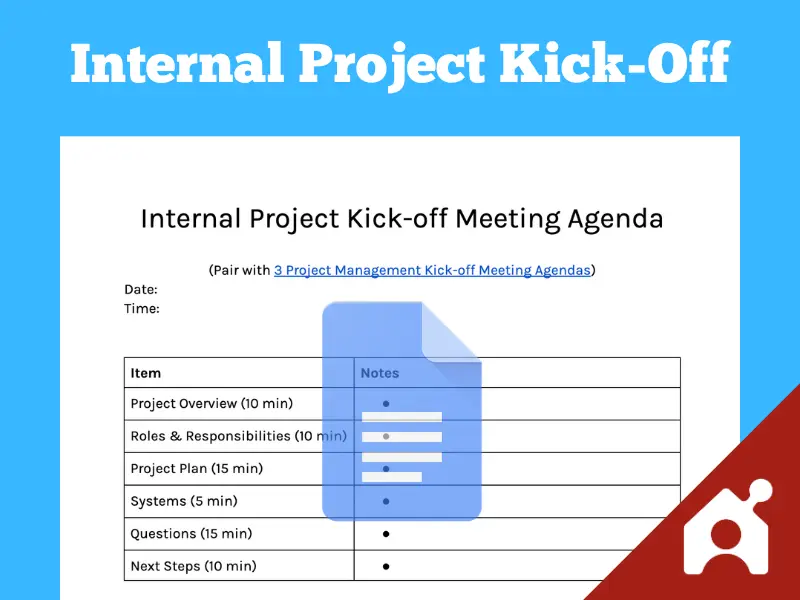 Internal Project Kick-Off

Internal Project Kick-off Meeting Agenda

(Pair with 3 Project Management Kick-off Meeting Agendas)

Date:
Time:

| Item | Notes |
|---|---|
| Project Overview (10 min) | • |
| Roles & Responsibilities (10 min) | • |
| Project Plan (15 min) | • |
| Systems (5 min) | • |
| Questions (15 min) | • |
| Next Steps (10 min) | • |